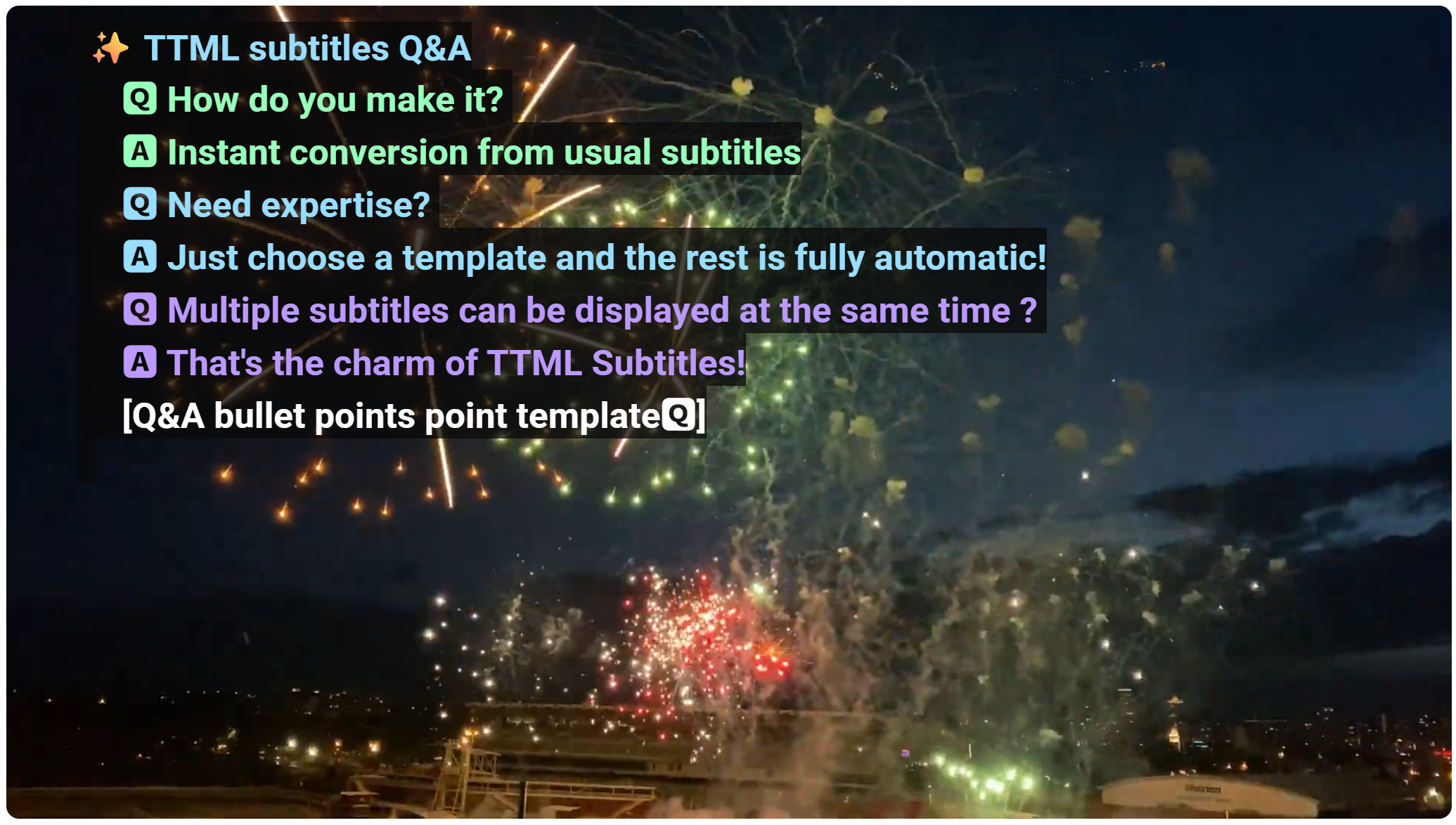 ✨ TTML subtitles Q&A
🅀 How do you make it?
🄰 Instant conversion from usual subtitles
🅀 Need expertise?
🄰 Just choose a template and the rest is fully automatic!
🅀 Multiple subtitles can be displayed at the same time ?
🄰 That's the charm of TTML Subtitles!
[Q&A bullet points point template🅀]